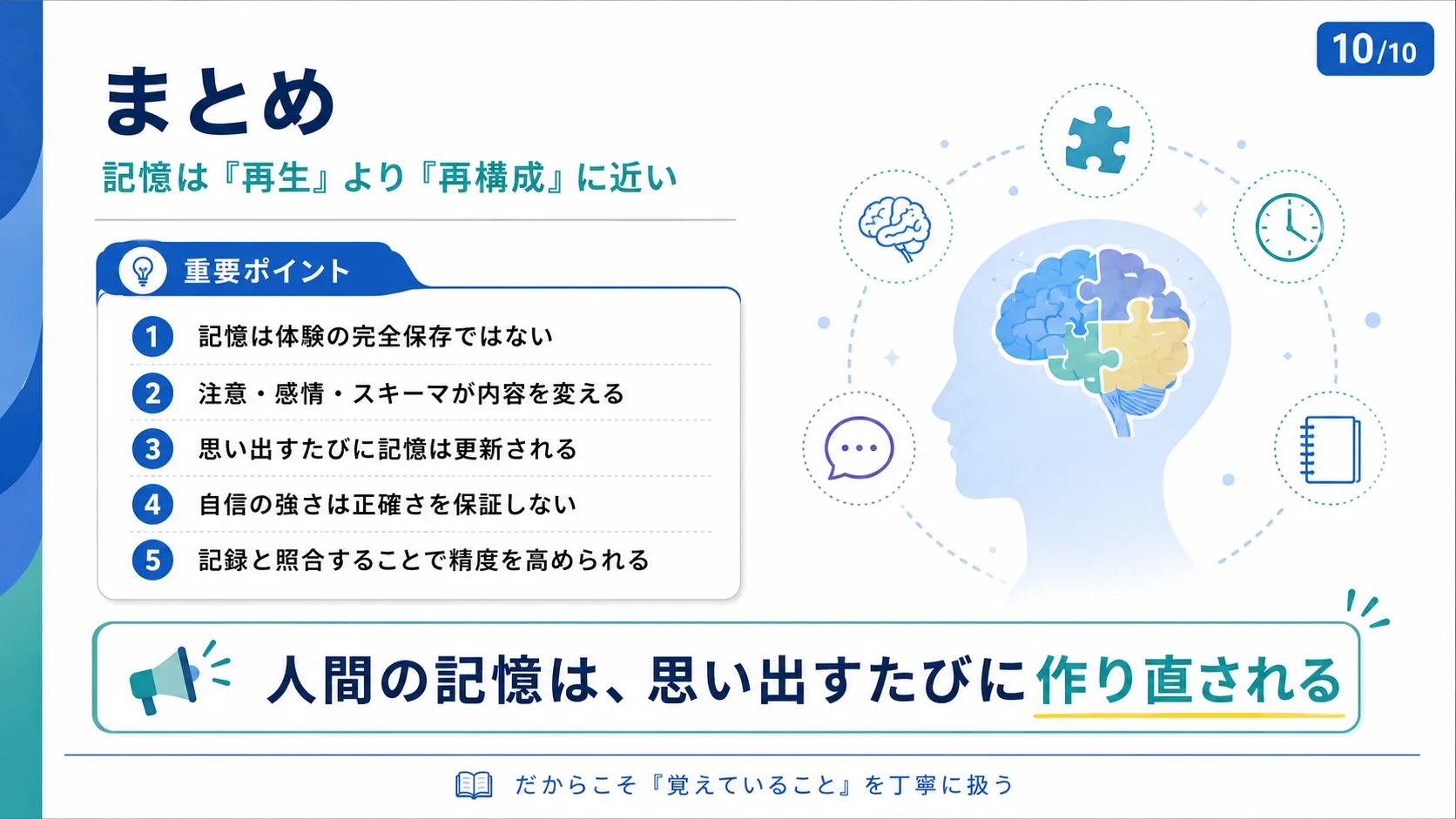 10/10

まとめ

記憶は『再生』より『再構成』に近い

重要ポイント

1 記憶は体験の完全保存ではない

2 注意・感情・スキーマが内容を変える

3 思い出すたびに記憶は更新される

4 自信の強さは正確さを保証しない

5 記録と照合することで精度を高められる

人間の記憶は、思い出すたびに作り直される

だからこそ『覚えていること』を丁寧に扱う